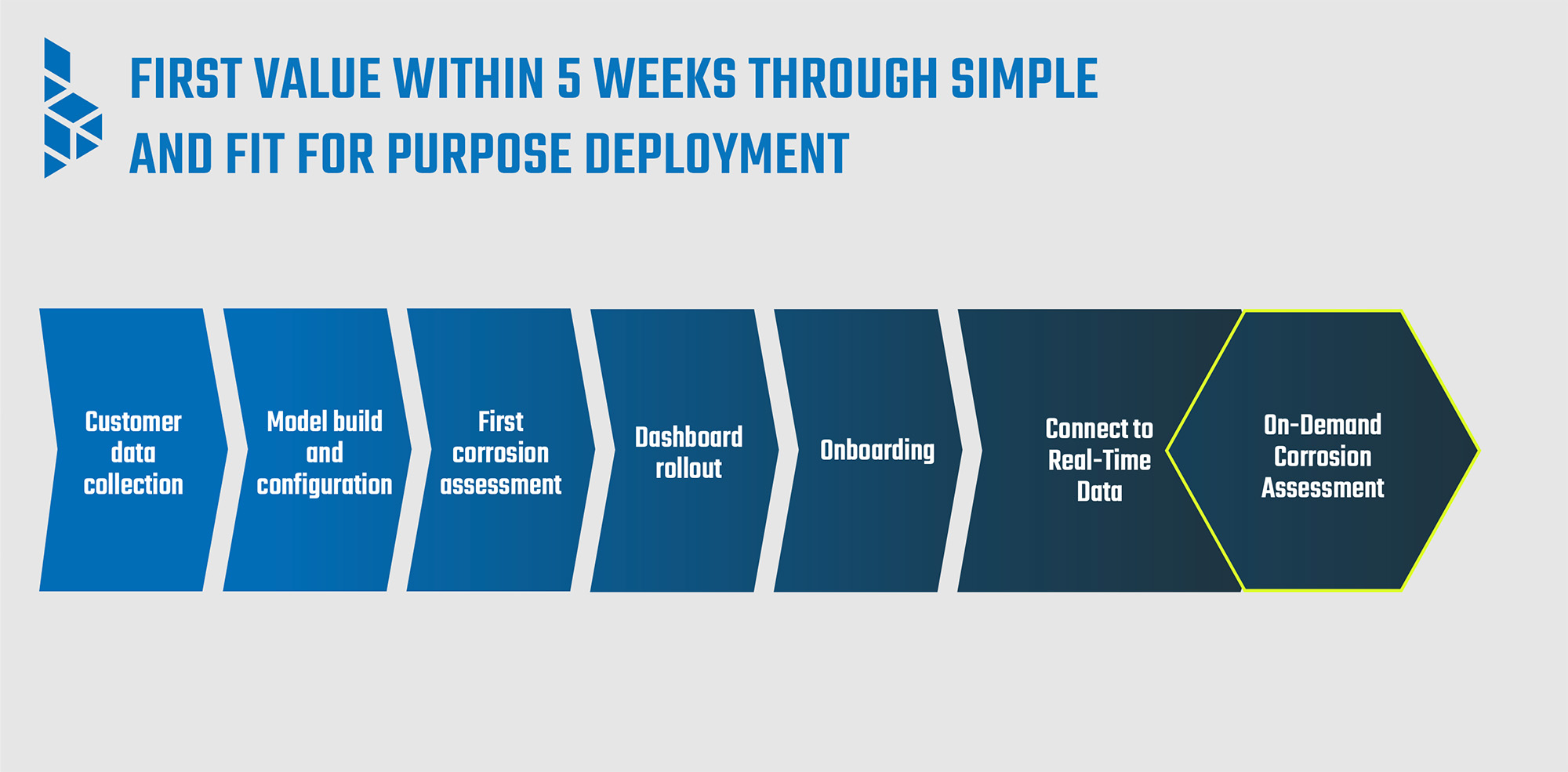 FIRST VALUE WITHIN 5 WEEKS THROUGH SIMPLE AND FIT FOR PURPOSE DEPLOYMENT

Customer data collection

Model build and configuration

First corrosion assessment

Dashboard rollout

Onboarding

Connect to Real-Time Data

On-Demand Corrosion Assessment